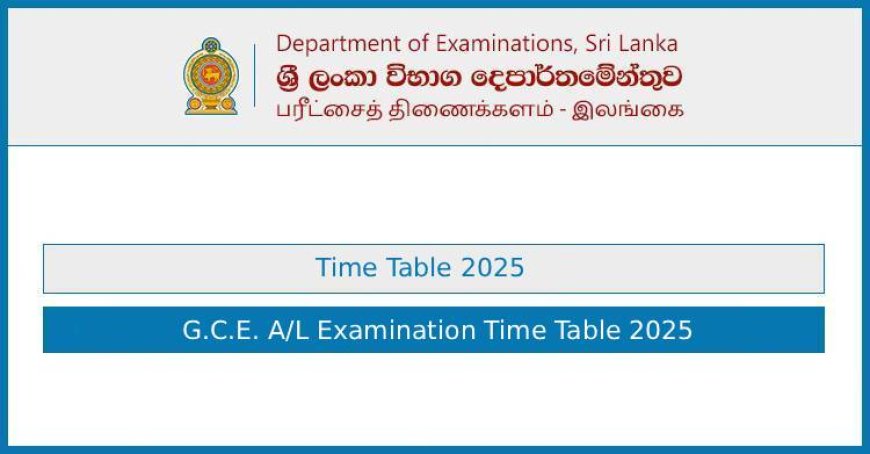 Department of Examinations, Sri Lanka
ශ්‍රී ලංකා විභාග දෙපාර්තමේන්තුව
பரீட்சைத் திணைக்களம் - இலங்கை

Time Table 2025

G.C.E. A/L Examination Time Table 2025